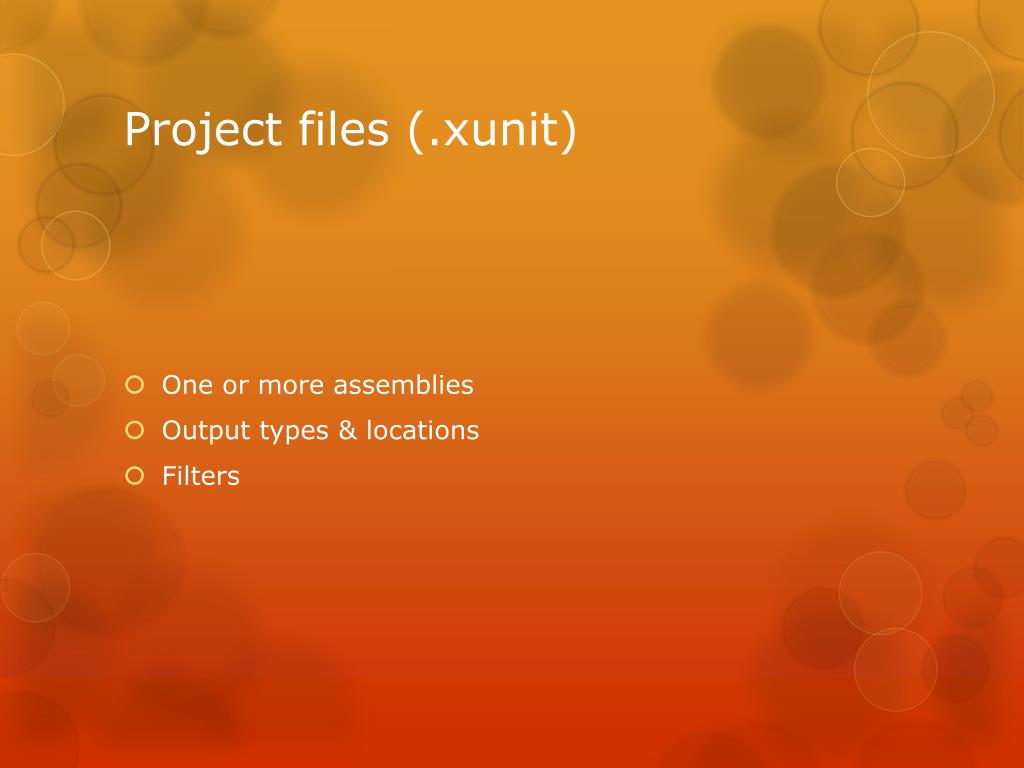 Project files (.xunit)

One or more assemblies
Output types & locations
Filters